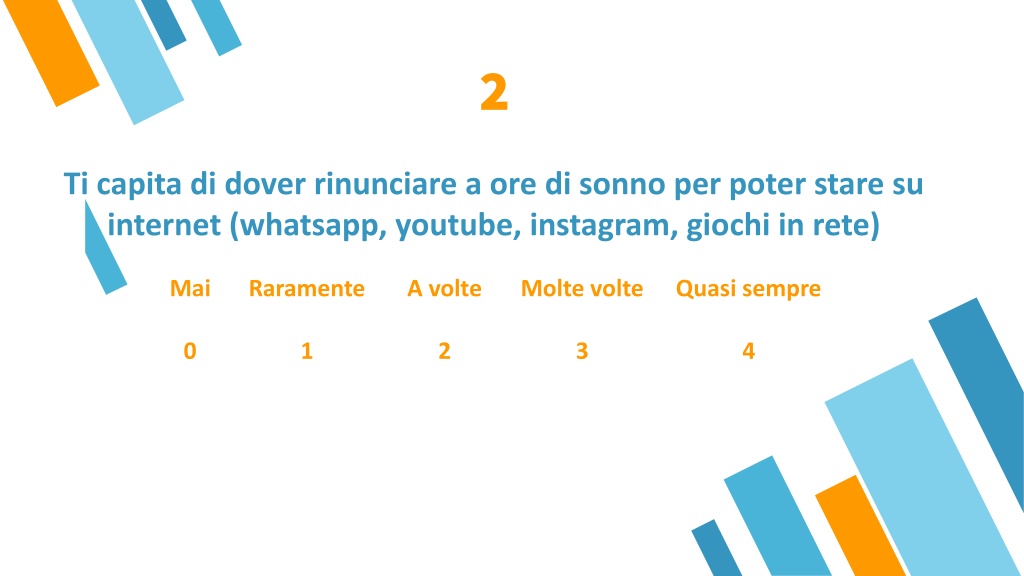 2

Ti capita di dover rinunciare a ore di sonno per poter stare su internet (whatsapp, youtube, instagram, giochi in rete)

| Mai | Raramente | A volte | Molte volte | Quasi sempre |
|---|---|---|---|---|
| 0 | 1 | 2 | 3 | 4 |